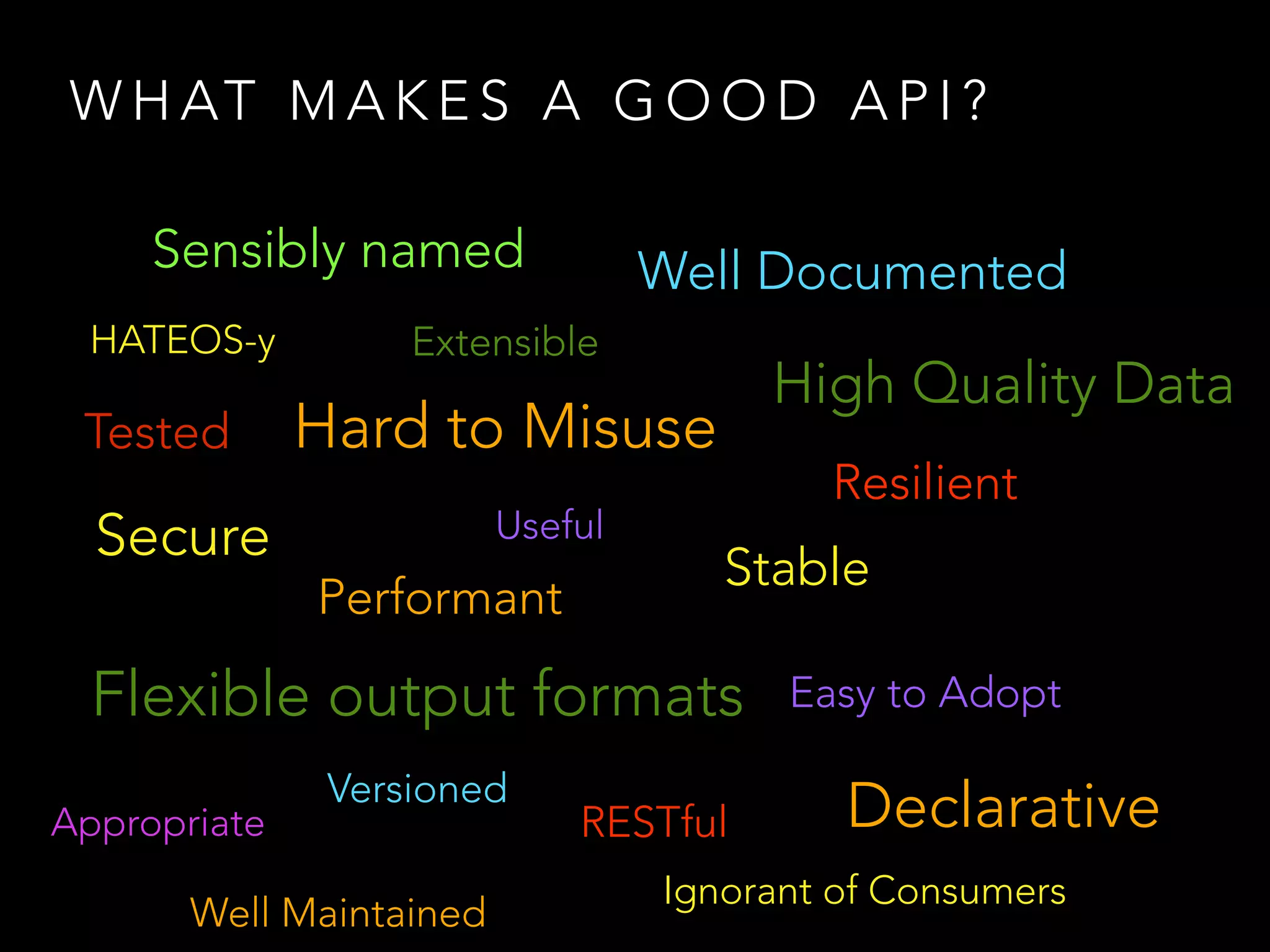 WHAT MAKES A GOOD API?

Sensibly named

Well Documented

HATEOS-y

Extensible

High Quality Data

Tested

Hard to Misuse

Resilient

Secure

Useful

Stable

Performant

Flexible output formats

Easy to Adopt

Versioned

Appropriate

RESTful

Declarative

Ignorant of Consumers

Well Maintained